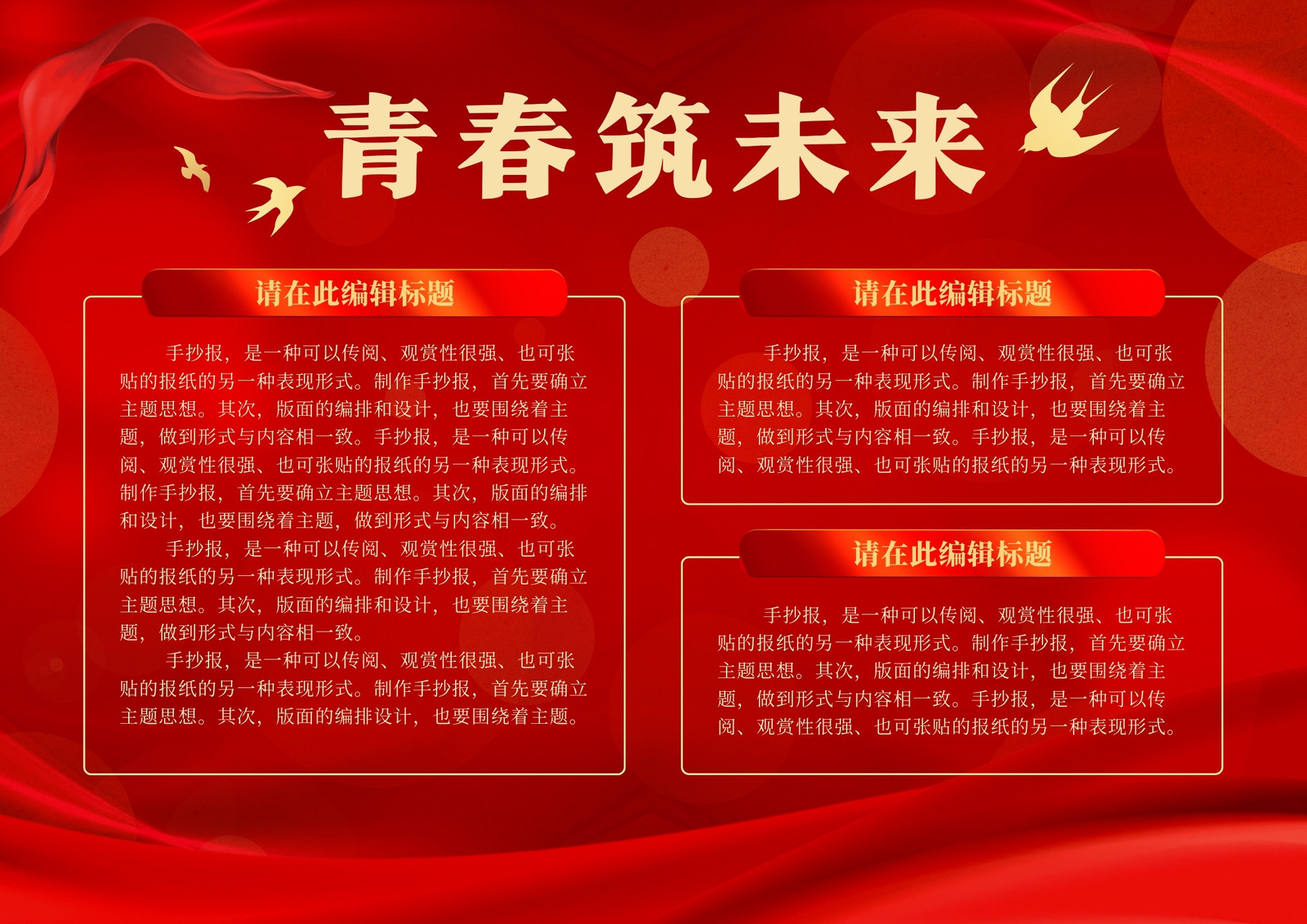 青春筑未来

请在此编辑标题

手抄报，是一种可以传阅、观赏性很强、也可张贴的报纸的另一种表现形式。制作手抄报，首先要确立主题思想。其次，版面的编排和设计，也要围绕着主题，做到形式与内容相一致。手抄报，是一种可以传阅、观赏性很强、也可张贴的报纸的另一种表现形式。制作手抄报，首先要确立主题思想。其次，版面的编排和设计，也要围绕着主题，做到形式与内容相一致。

手抄报，是一种可以传阅、观赏性很强、也可张贴的报纸的另一种表现形式。制作手抄报，首先要确立主题思想。其次，版面的编排和设计，也要围绕着主题，做到形式与内容相一致。

手抄报，是一种可以传阅、观赏性很强、也可张贴的报纸的另一种表现形式。制作手抄报，首先要确立主题思想。其次，版面的编排设计，也要围绕着主题。

请在此编辑标题

手抄报，是一种可以传阅、观赏性很强、也可张贴的报纸的另一种表现形式。制作手抄报，首先要确立主题思想。其次，版面的编排和设计，也要围绕着主题，做到形式与内容相一致。手抄报，是一种可以传阅、观赏性很强、也可张贴的报纸的另一种表现形式。

请在此编辑标题

手抄报，是一种可以传阅、观赏性很强、也可张贴的报纸的另一种表现形式。制作手抄报，首先要确立主题思想。其次，版面的编排和设计，也要围绕着主题，做到形式与内容相一致。手抄报，是一种可以传阅、观赏性很强、也可张贴的报纸的另一种表现形式。